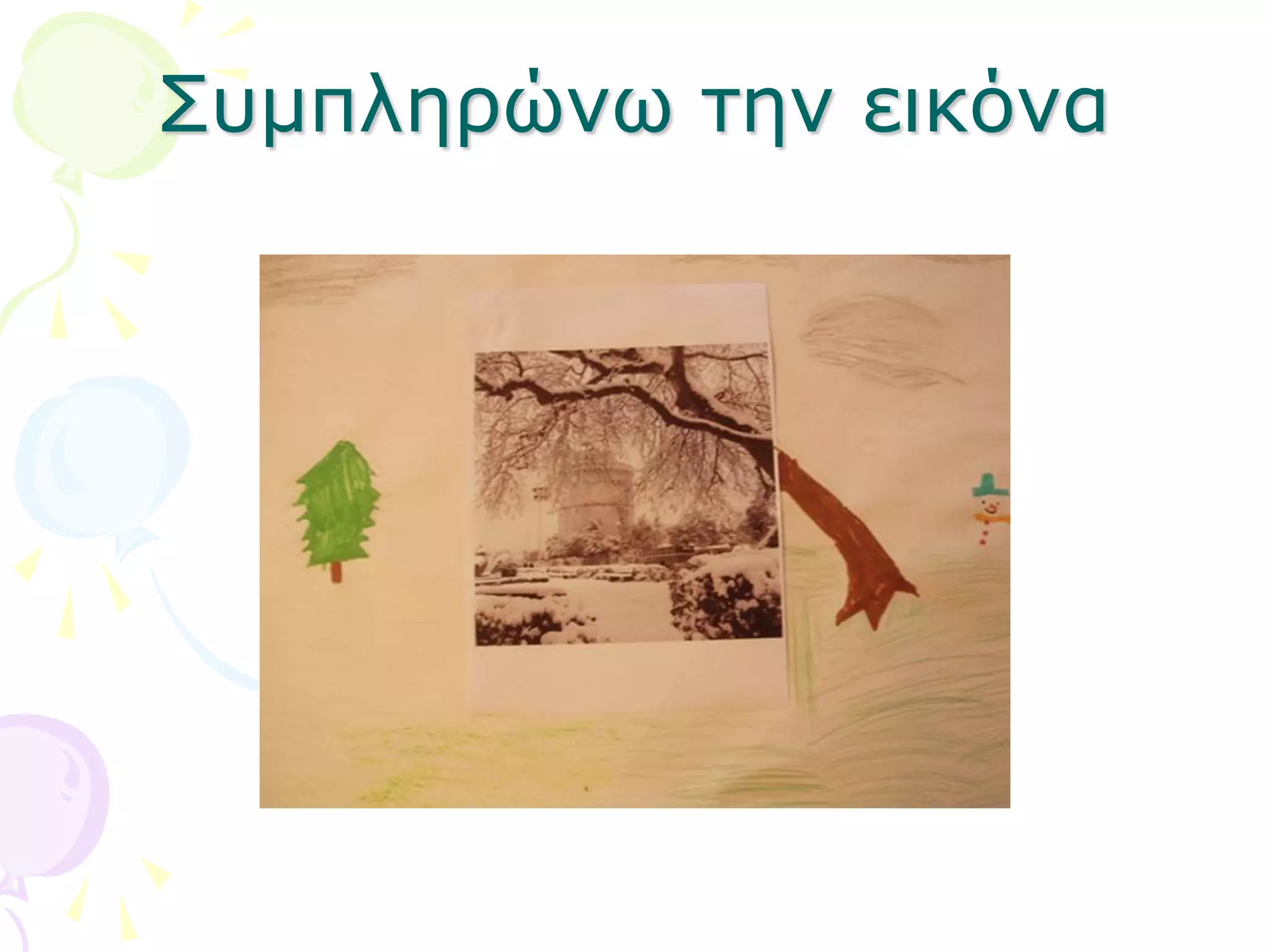 Συμπληρώνω την εικόνα